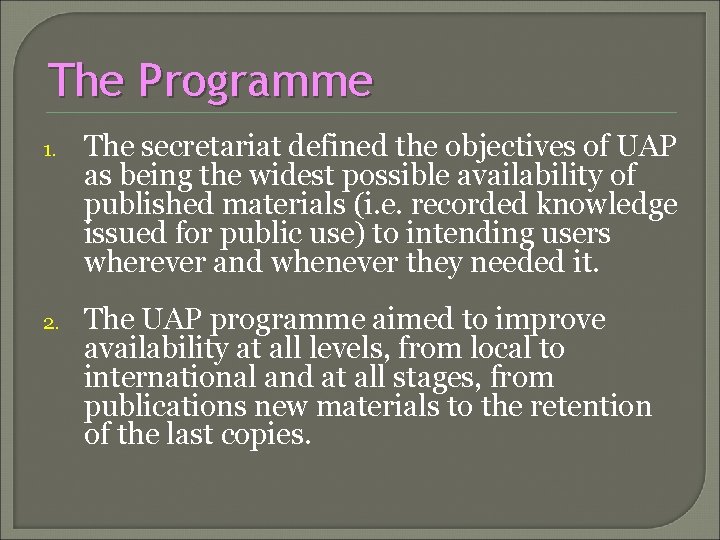 The Programme

1. The secretariat defined the objectives of UAP as being the widest possible availability of published materials (i.e. recorded knowledge issued for public use) to intending users wherever and whenever they needed it.

2. The UAP programme aimed to improve availability at all levels, from local to international and at all stages, from publications new materials to the retention of the last copies.